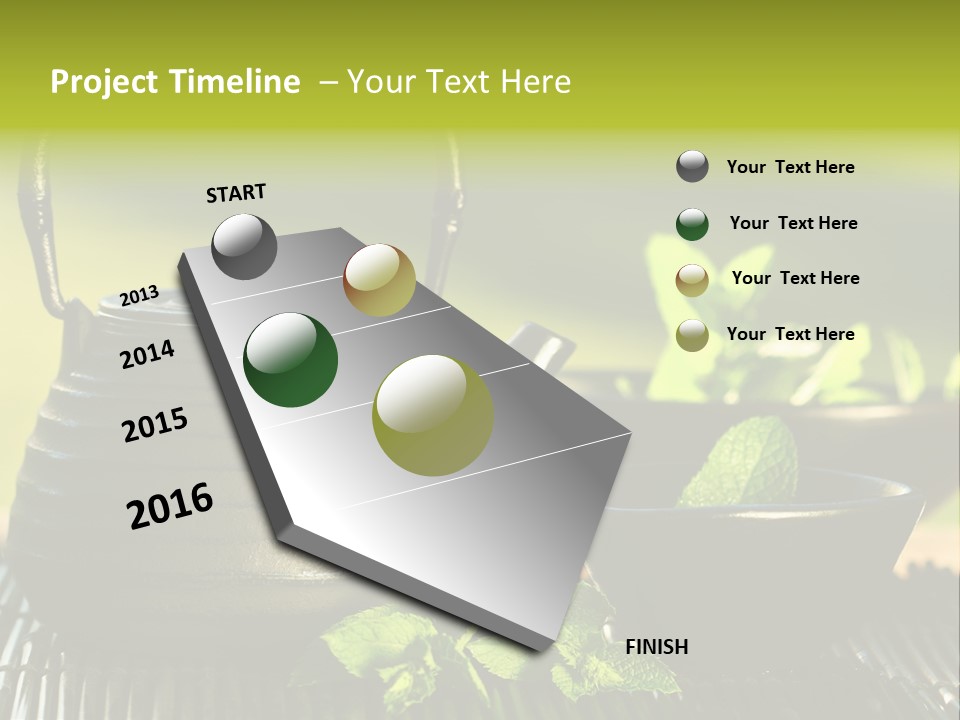 Project Timeline – Your Text Here

START

2013

2014

2015

2016

FINISH

Your Text Here

Your Text Here

Your Text Here

Your Text Here